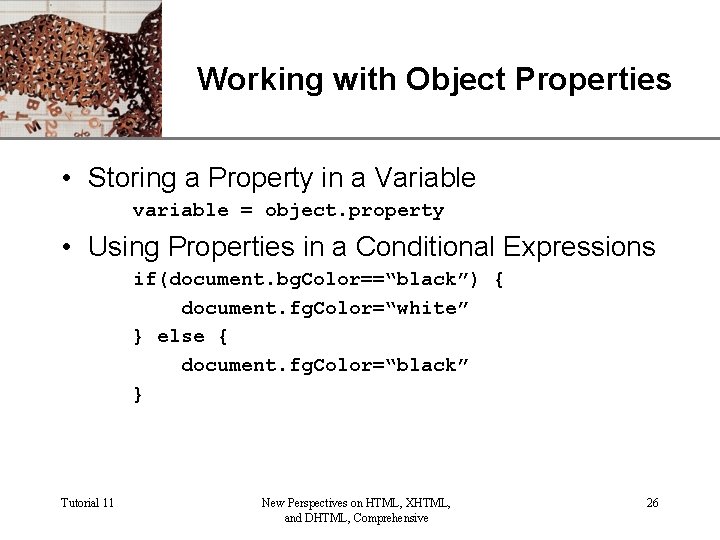 Working with Object Properties

• Storing a Property in a Variable

variable = object.property

• Using Properties in a Conditional Expressions

if(document.bgColor==“black”) {
    document.fgColor=“white”
} else {
    document.fgColor=“black”
}

Tutorial 11

New Perspectives on HTML, XHTML, and DHTML, Comprehensive

26